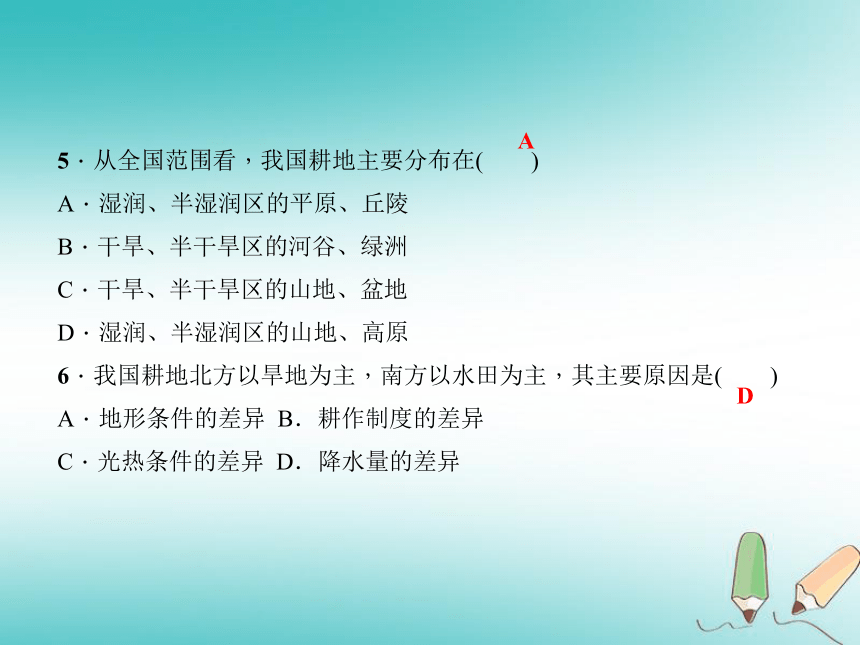 5 · 从全国范围看，我国耕地主要分布在( A )

A · 湿润、半湿润区的平原、丘陵

B · 干旱、半干旱区的河谷、绿洲

C · 干旱、半干旱区的山地、盆地

D · 湿润、半湿润区的山地、高原

6 · 我国耕地北方以旱地为主，南方以水田为主，其主要原因是( D )

A · 地形条件的差异 B. 耕作制度的差异

C · 光热条件的差异 D. 降水量的差异